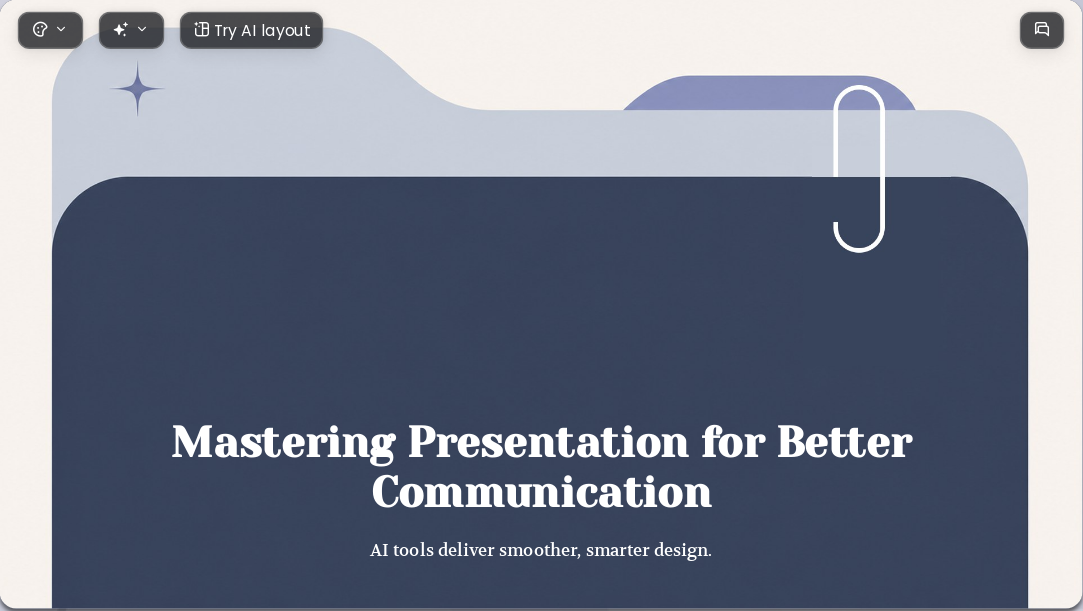 Try AI layout

Mastering Presentation for Better Communication

AI tools deliver smoother, smarter design.